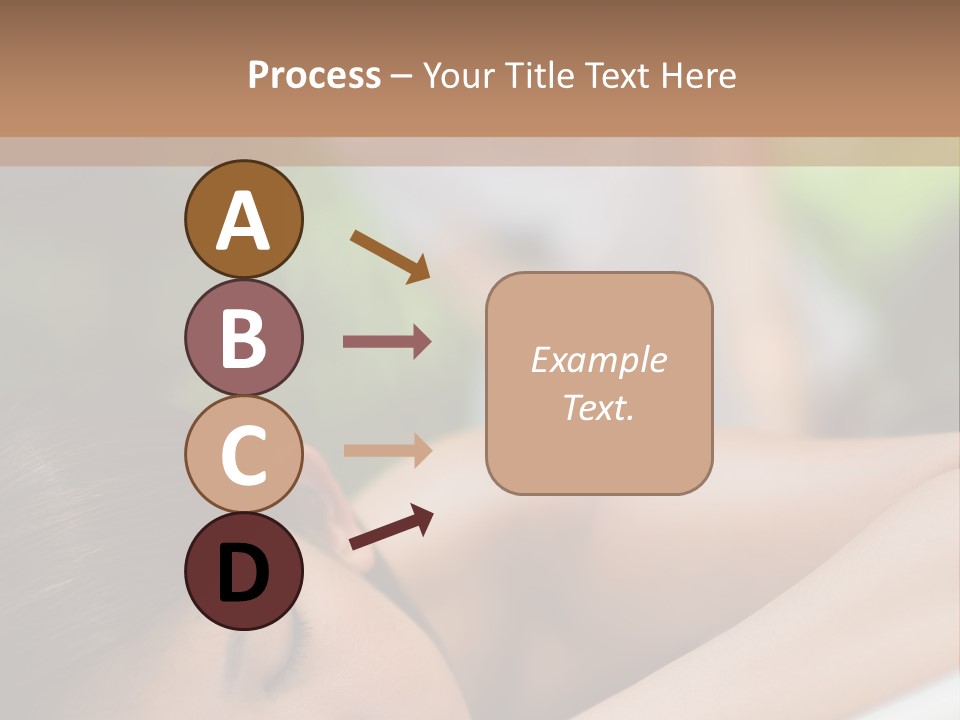 Process – Your Title Text Here

A

B

C

D

Example Text.